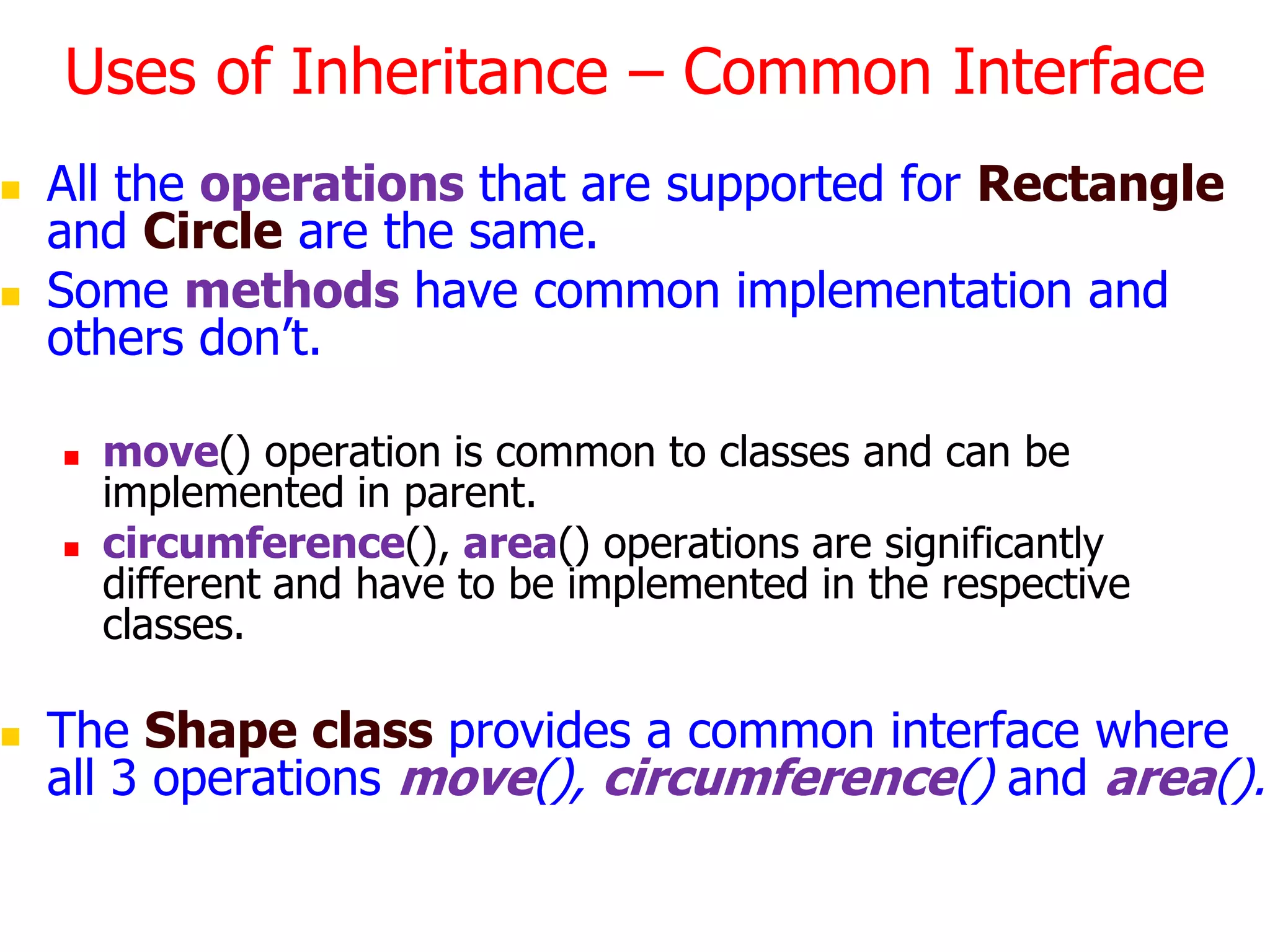 Uses of Inheritance – Common Interface

All the operations that are supported for Rectangle and Circle are the same.

Some methods have common implementation and others don’t.

move() operation is common to classes and can be implemented in parent.

circumference(), area() operations are significantly different and have to be implemented in the respective classes.

The Shape class provides a common interface where all 3 operations move(), circumference() and area().